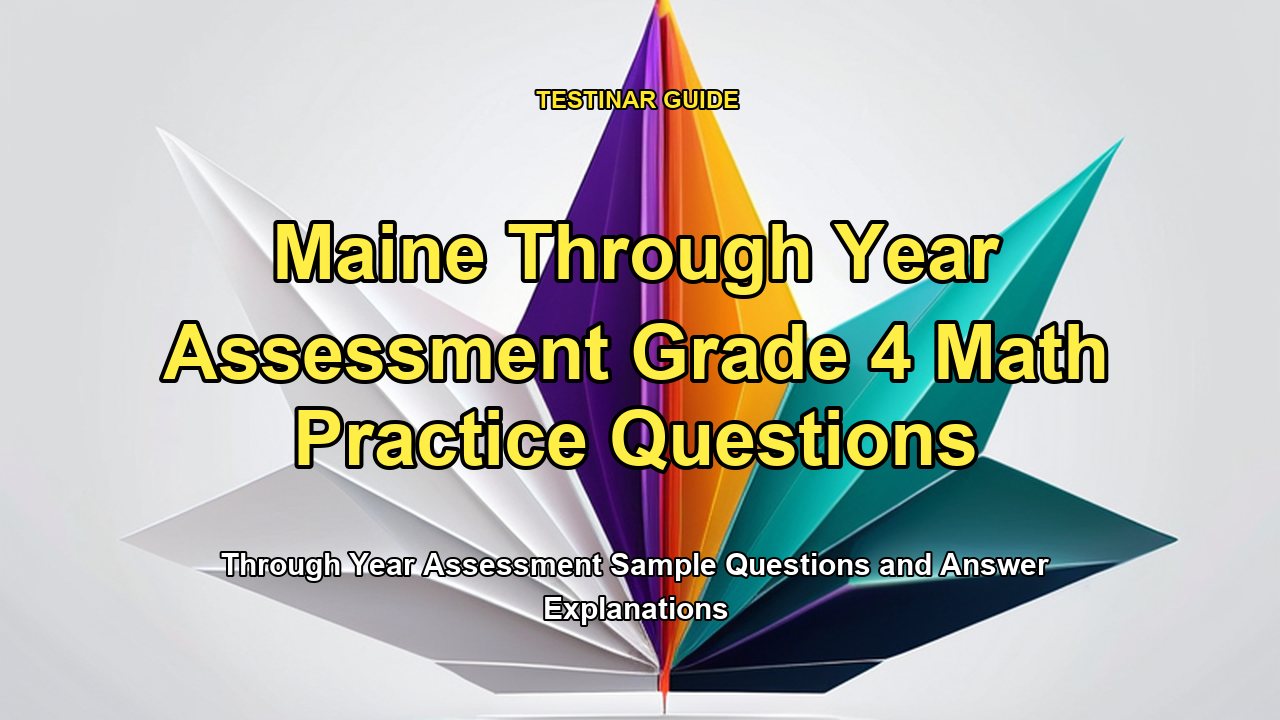 TESTINAR GUIDE

Maine Through Year Assessment Grade 4 Math Practice Questions

Through Year Assessment Sample Questions and Answer Explanations